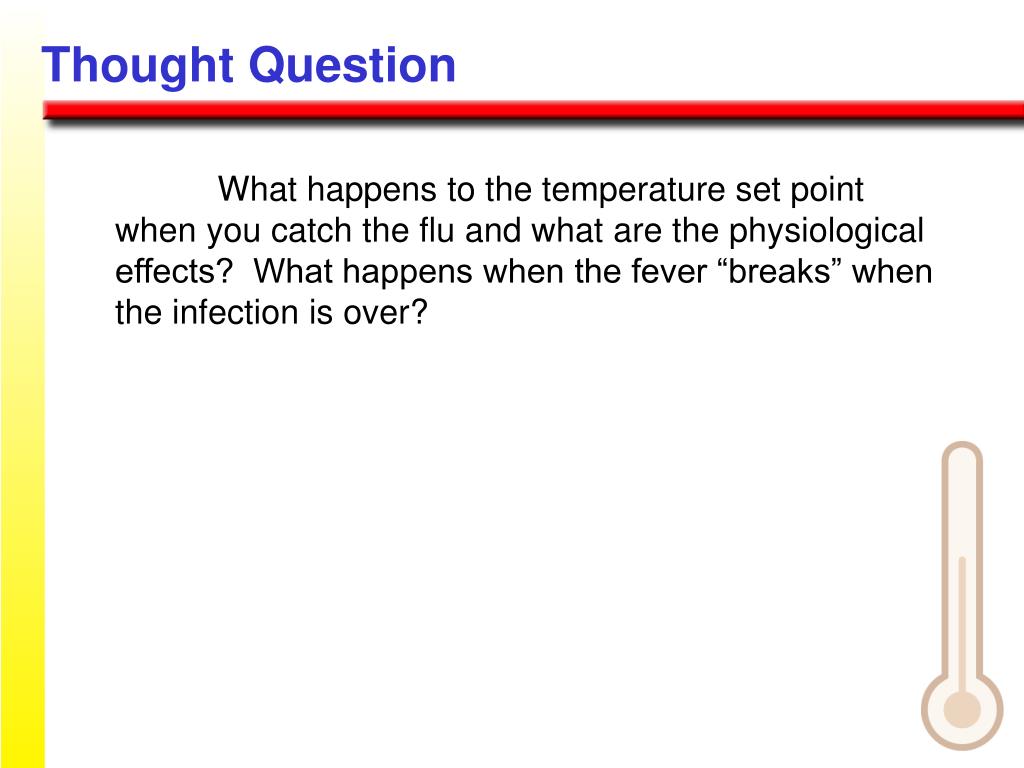 Thought Question

What happens to the temperature set point when you catch the flu and what are the physiological effects? What happens when the fever “breaks” when the infection is over?